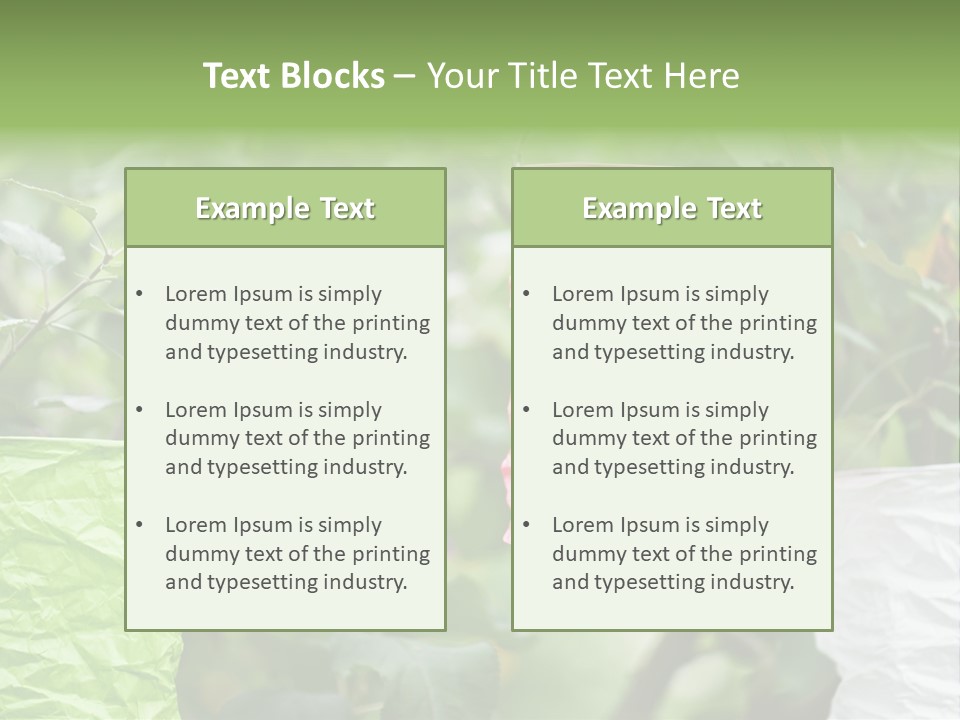 Text Blocks – Your Title Text Here

Example Text

• Lorem Ipsum is simply dummy text of the printing and typesetting industry.

• Lorem Ipsum is simply dummy text of the printing and typesetting industry.

• Lorem Ipsum is simply dummy text of the printing and typesetting industry.

Example Text

• Lorem Ipsum is simply dummy text of the printing and typesetting industry.

• Lorem Ipsum is simply dummy text of the printing and typesetting industry.

• Lorem Ipsum is simply dummy text of the printing and typesetting industry.